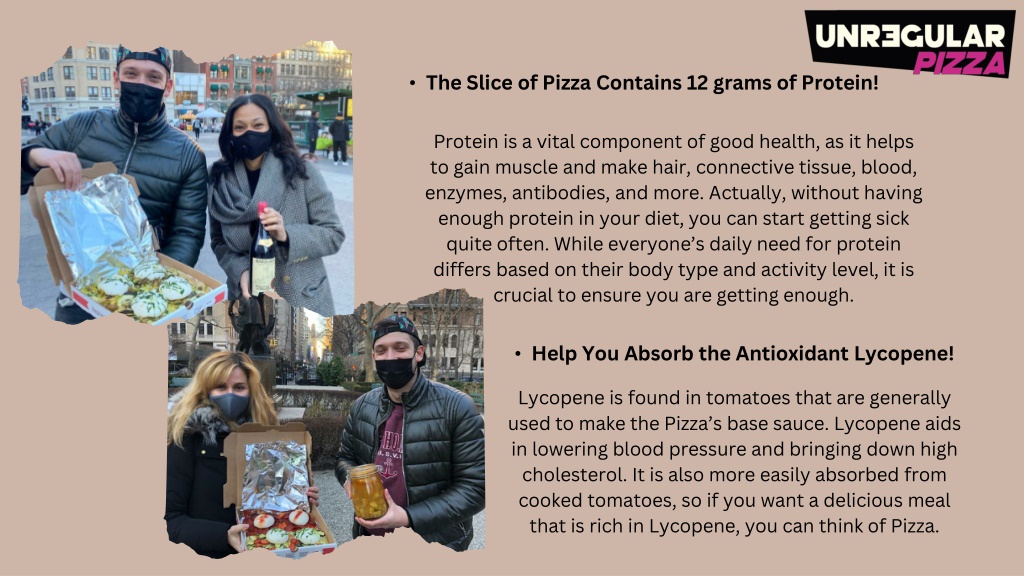 UNREGULAR PIZZA

• The Slice of Pizza Contains 12 grams of Protein!

Protein is a vital component of good health, as it helps to gain muscle and make hair, connective tissue, blood, enzymes, antibodies, and more. Actually, without having enough protein in your diet, you can start getting sick quite often. While everyone's daily need for protein differs based on their body type and activity level, it is crucial to ensure you are getting enough.

• Help You Absorb the Antioxidant Lycopene!

Lycopene is found in tomatoes that are generally used to make the Pizza's base sauce. Lycopene aids in lowering blood pressure and bringing down high cholesterol. It is also more easily absorbed from cooked tomatoes, so if you want a delicious meal that is rich in Lycopene, you can think of Pizza.